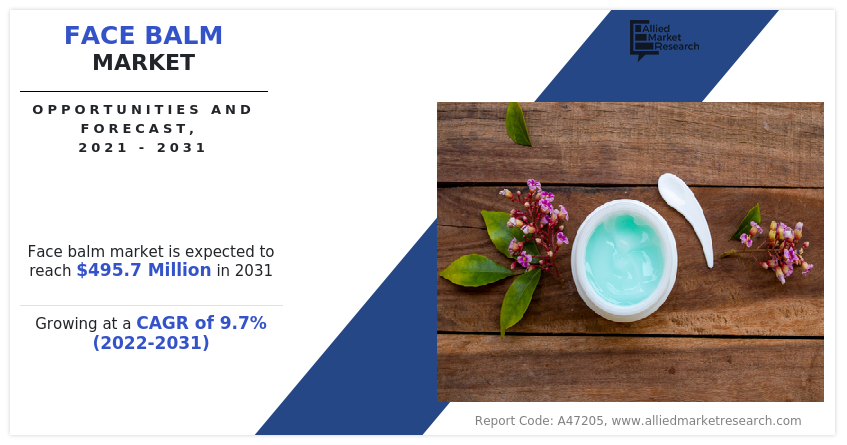 FACE BALM
MARKET

OPPORTUNITIES AND FORECAST, 2021 - 2031

Allied Market Research

Face balm market is expected to reach $495.7 Million in 2031

Growing at a CAGR of 9.7% (2022-2031)

Report Code: A47205, www.alliedmarketresearch.com